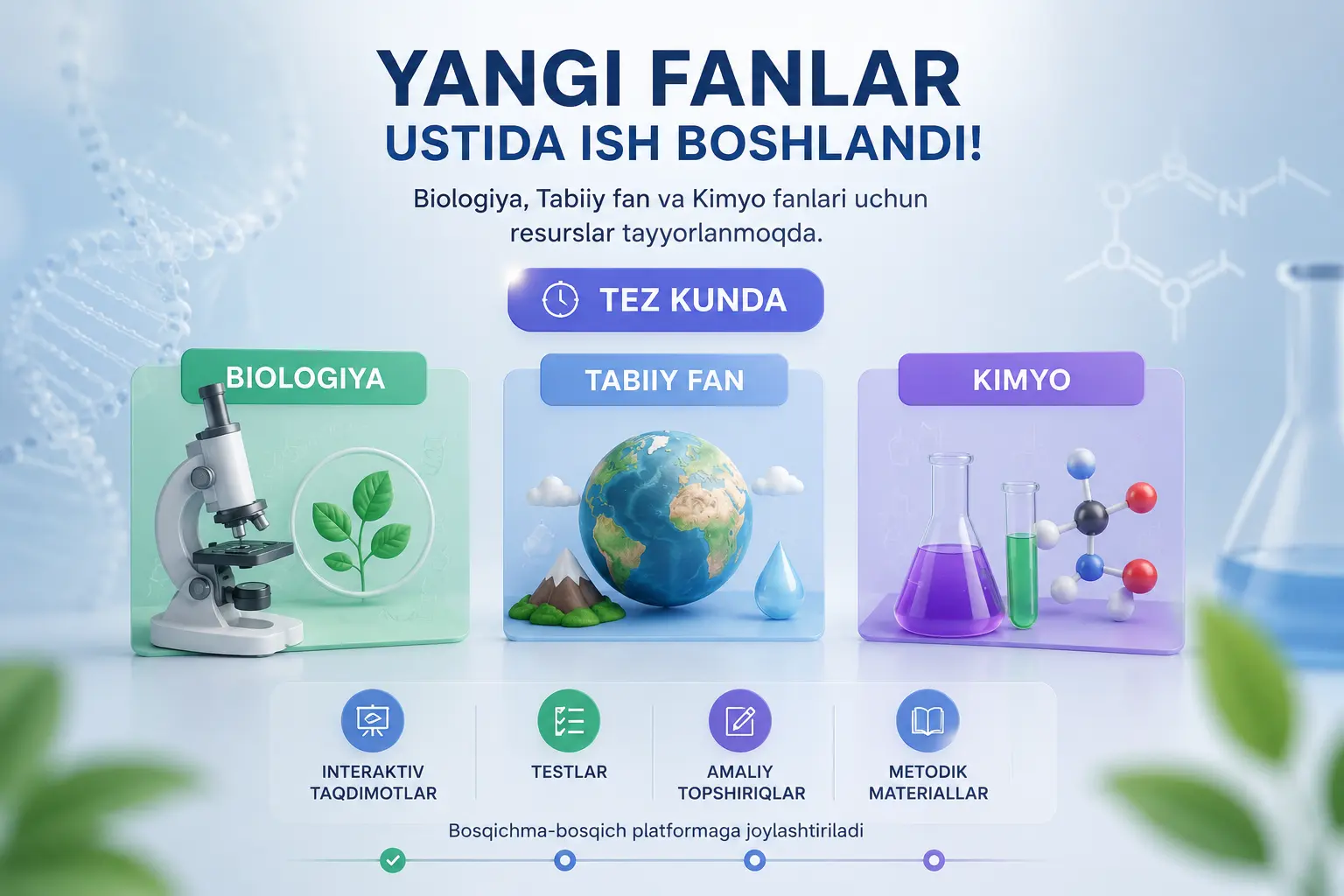 YANGI FANLAR
USTIDA ISH BOSHLANDI!

Biologiya, Tabiiy fan va Kimyo fanlari uchun resurslar tayyorlanmoqda.

TEZ KUNDA

BIOLOGIYA

TABIIY FAN

KIMYO

INTERAKTIV TAQDIMOTLAR

TESTLAR

AMALIY TOPSHIRIQLAR

METODIK MATERIALLAR

Bosqichma-bosqich platformaga joylashtiriladi